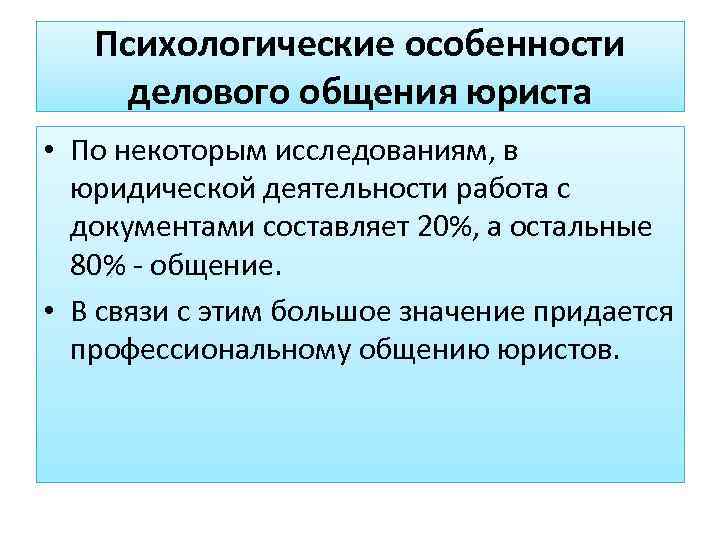 Психологические особенности делового общения юриста

• По некоторым исследованиям, в юридической деятельности работа с документами составляет 20%, а остальные 80% - общение.

• В связи с этим большое значение придается профессиональному общению юристов.